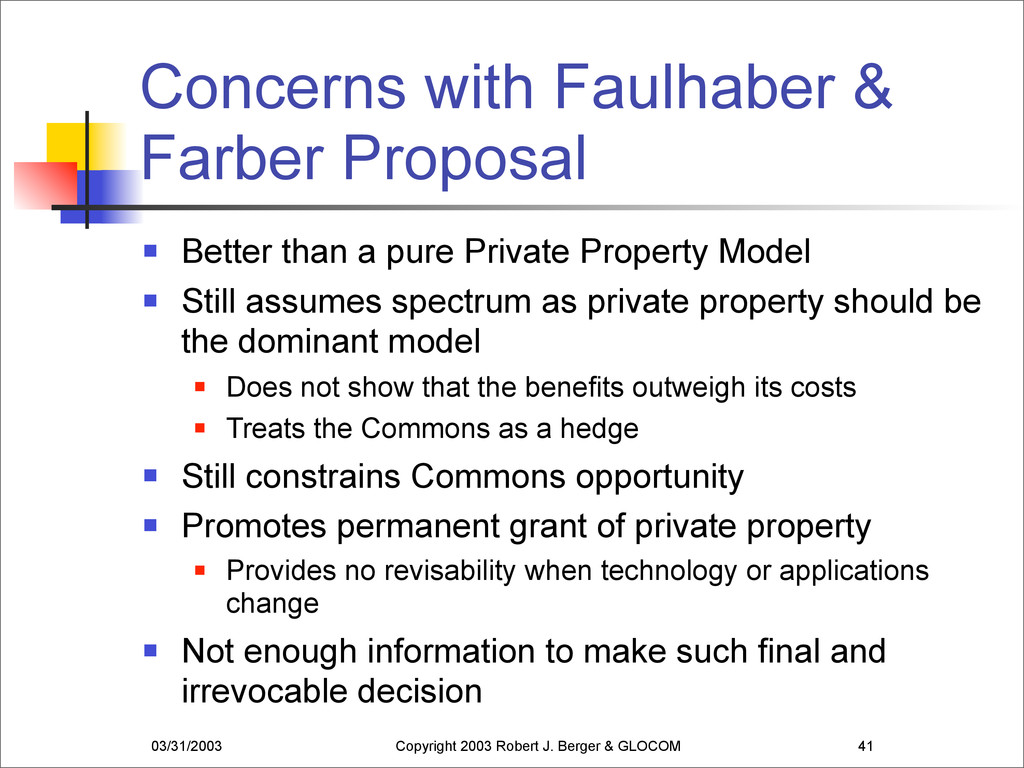 Concerns with Faulhaber & Farber Proposal

- Better than a pure Private Property Model
- Still assumes spectrum as private property should be the dominant model
  - Does not show that the benefits outweigh its costs
  - Treats the Commons as a hedge
- Still constrains Commons opportunity
- Promotes permanent grant of private property
  - Provides no revisability when technology or applications change
- Not enough information to make such final and irrevocable decision

03/31/2003 Copyright 2003 Robert J. Berger & GLOCOM 41